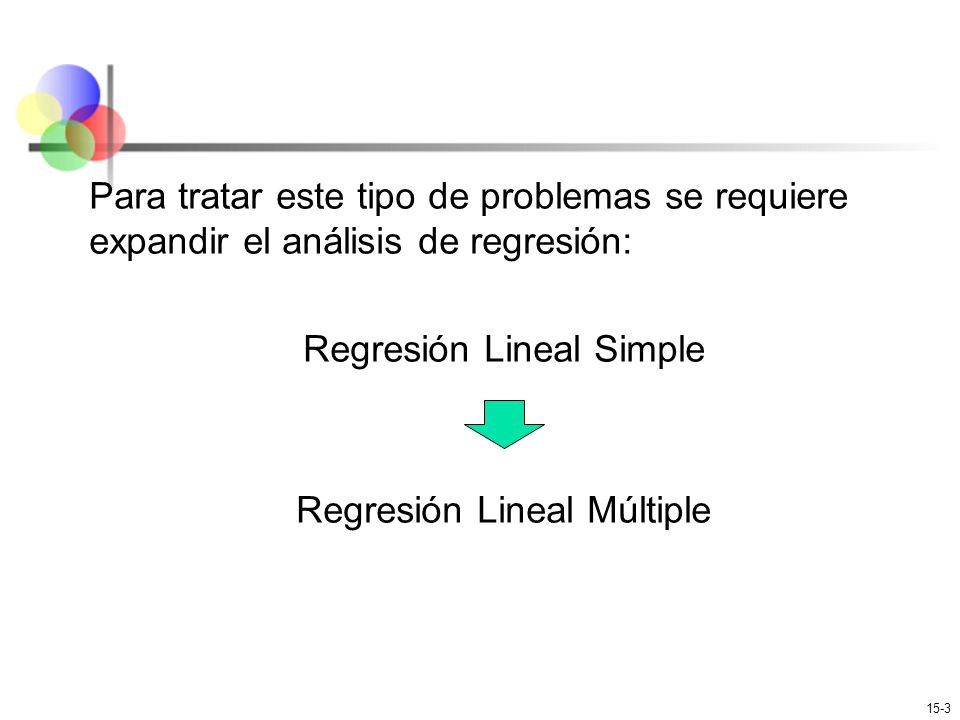 Para tratar este tipo de problemas se requiere expandir el análisis de regresión:

Regresión Lineal Simple

Regresión Lineal Múltiple

15-3